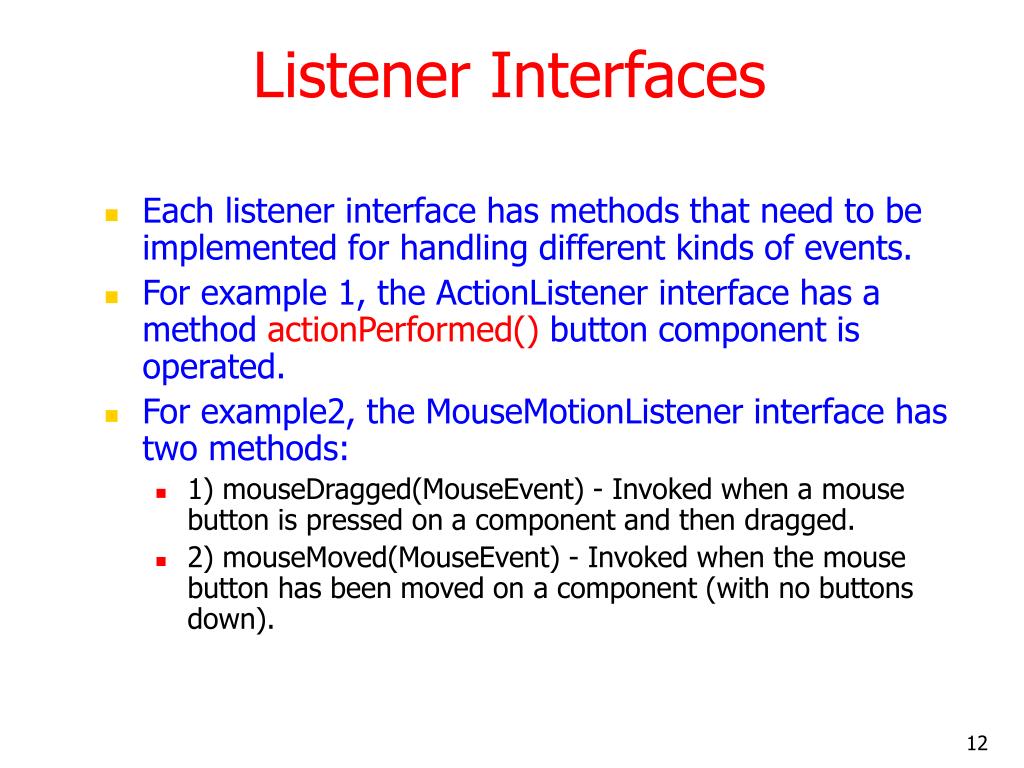 Listener Interfaces

Each listener interface has methods that need to be implemented for handling different kinds of events.

For example 1, the ActionListener interface has a method actionPerformed() button component is operated.

For example2, the MouseMotionListener interface has two methods:

1) mouseDragged(MouseEvent) - Invoked when a mouse button is pressed on a component and then dragged.

2) mouseMoved(MouseEvent) - Invoked when the mouse button has been moved on a component (with no buttons down).

12